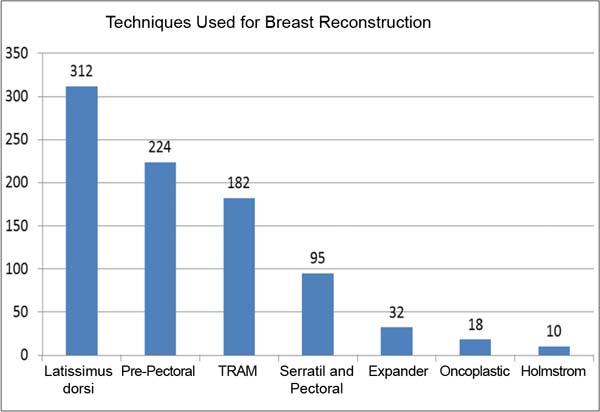 Techniques Used for Breast Reconstruction

350
300
250
200
150
100
50
0

312
224
182
95
32
18
10

Latissimus dorsi
Pre-Pectoral
TRAM
Serratil and Pectoral
Expander
Oncoplastic
Holmstrom